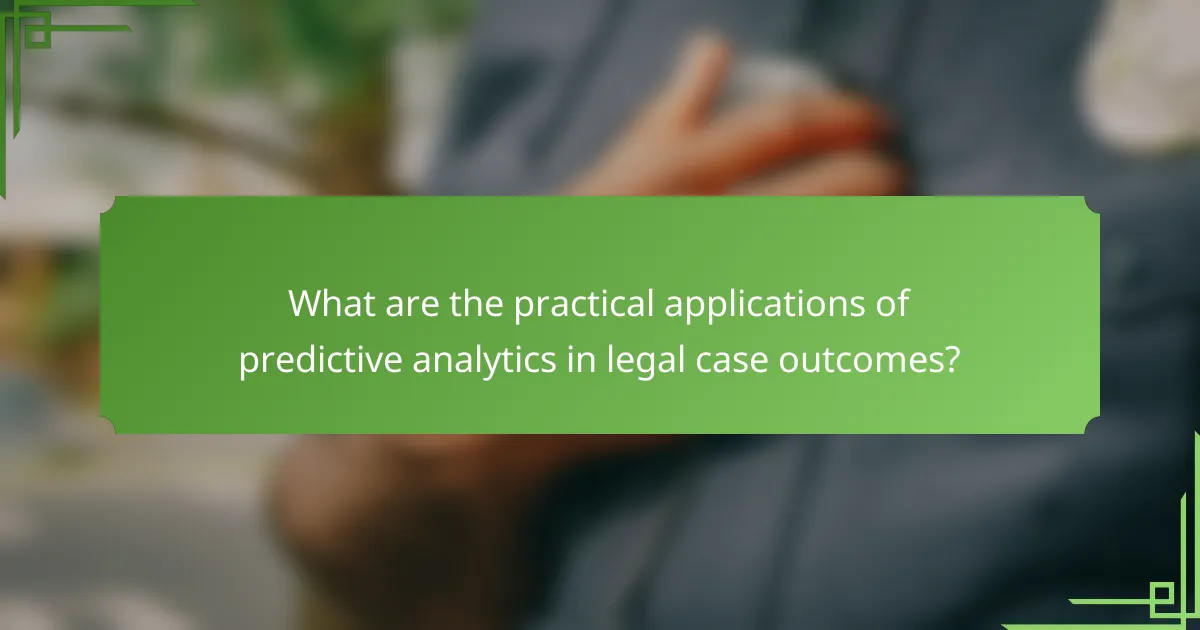 What are the practical applications of predictive analytics in legal case outcomes?